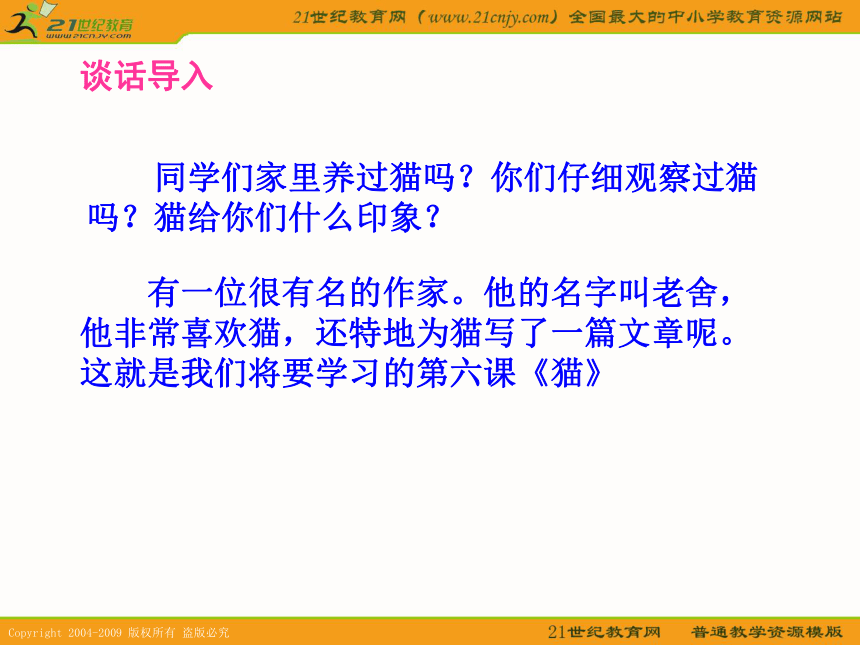 21世纪教育
www.21cnjy.com

21世纪教育网（www.21cnjy.com）全国最大的中小学教育资源网站

谈话导入

同学们家里养过猫吗？你们仔细观察过猫吗？猫给你们什么印象？

有一位很有名的作家。他的名字叫老舍，他非常喜欢猫，还特地为猫写了一篇文章呢。这就是我们将要学习的第六课《猫》

Copyright 2004-2009 版权所有 盗版必究

21世纪教育网　普通教学资源模版